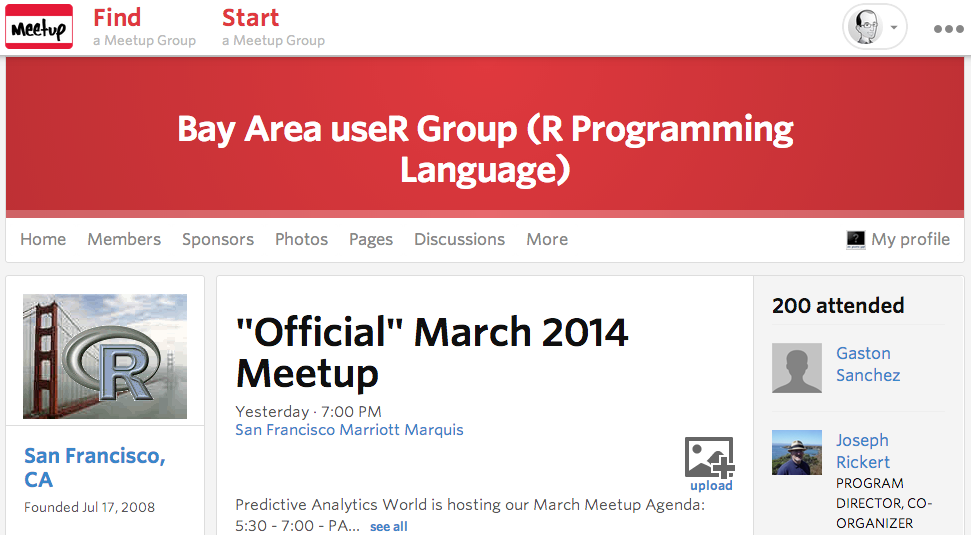 Meetup

Find
a Meetup Group

Start
a Meetup Group

Bay Area useR Group (R Programming Language)

Home Members Sponsors Photos Pages Discussions More

My profile

R

San Francisco, CA

Founded Jul 17, 2008

"Official" March 2014 Meetup

Yesterday · 7:00 PM
San Francisco Marriott Marquis

upload

Predictive Analytics World is hosting our March Meetup Agenda: 5:30 - 7:00 - PA... see all

200 attended

Gaston Sanchez

Joseph Rickert
PROGRAM DIRECTOR, CO-ORGANIZER